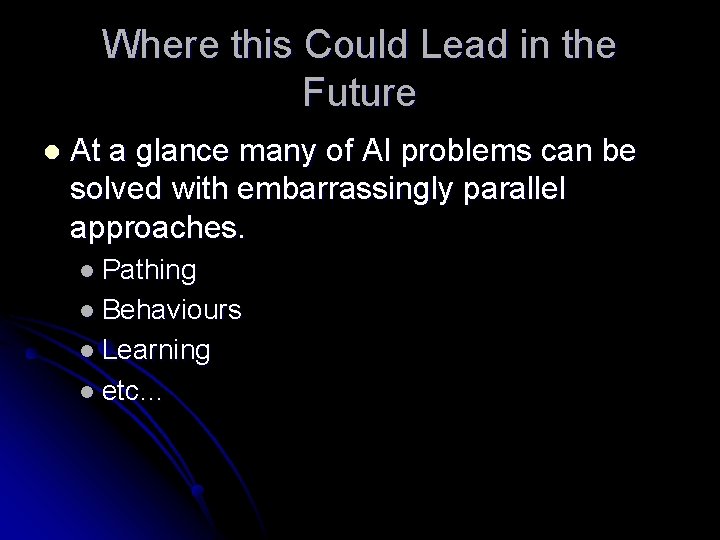 Where this Could Lead in the Future

At a glance many of AI problems can be solved with embarrassingly parallel approaches.

Pathing

Behaviours

Learning

etc…